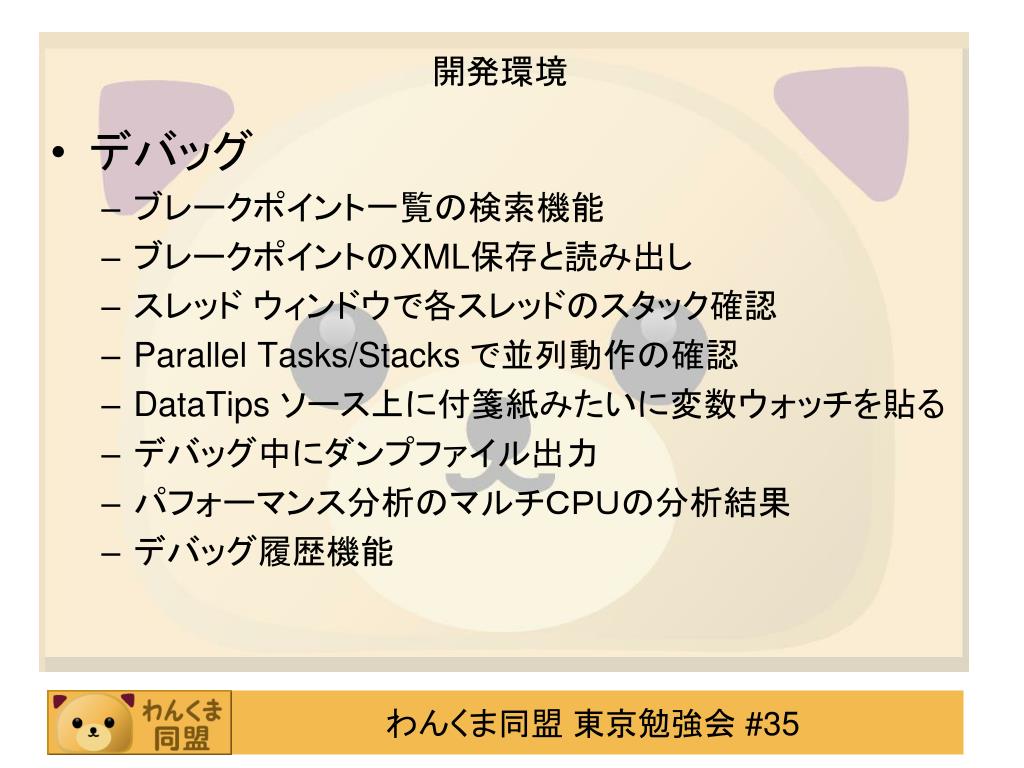 開発環境

• デバッグ
  – ブレークポイント一覧の検索機能
  – ブレークポイントのXML保存と読み出し
  – スレッド ウィンドウで各スレッドのスタック確認
  – Parallel Tasks/Stacks で並列動作の確認
  – DataTips ソース上に付箋紙みたいに変数ウォッチを貼る
  – デバッグ中にダンプファイル出力
  – パフォーマンス分析のマルチCPUの分析結果
  – デバッグ履歴機能

わんくま同盟

わんくま同盟 東京勉強会 #35